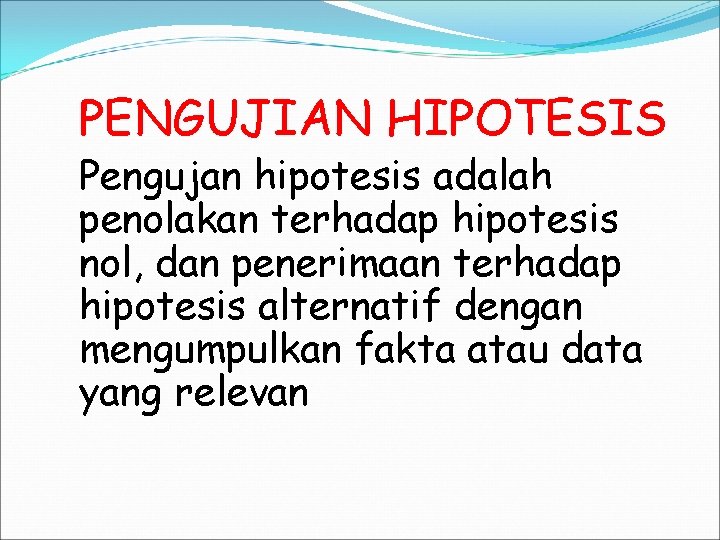 PENGUJIAN HIPOTESIS

Pengujan hipotesis adalah penolakan terhadap hipotesis nol, dan penerimaan terhadap hipotesis alternatif dengan mengumpulkan fakta atau data yang relevan